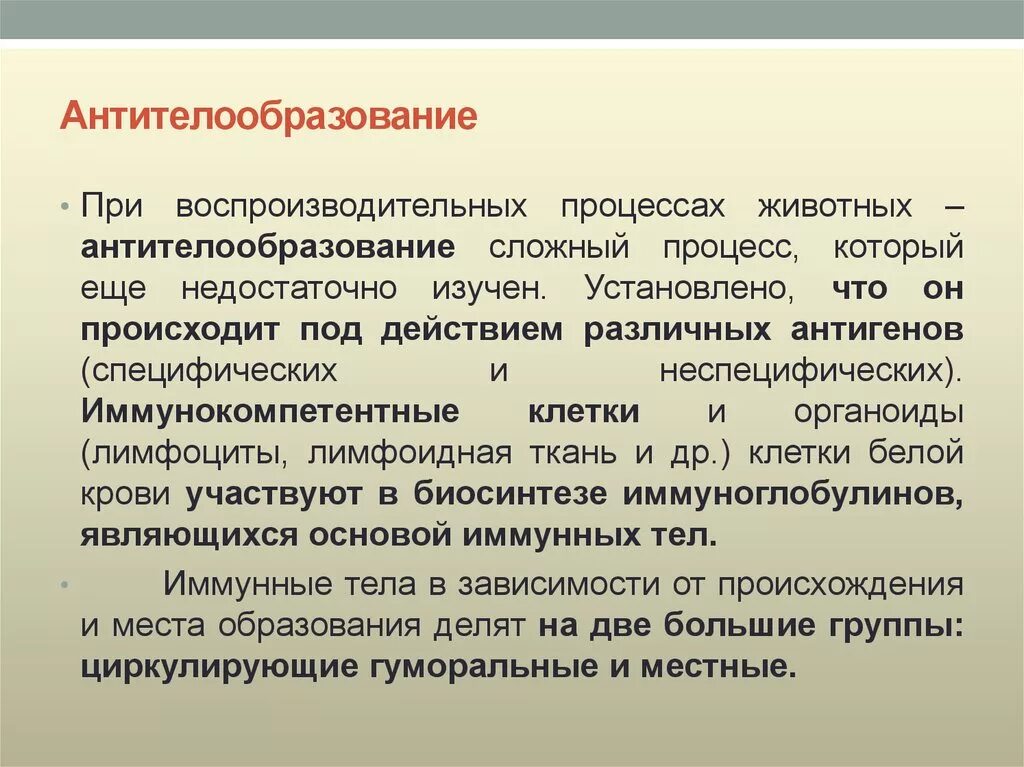 Антителообразование

• При воспроизводительных процессах животных – антителообразование сложный процесс, который еще недостаточно изучен. Установлено, что он происходит под действием различных антигенов (специфических и неспецифических). Иммунокомпетентные клетки и органоиды (лимфоциты, лимфоидная ткань и др.) клетки белой крови участвуют в биосинтезе иммуноглобулинов, являющихся основой иммунных тел.

• Иммунные тела в зависимости от происхождения и места образования делят на две большие группы: циркулирующие гуморальные и местные.